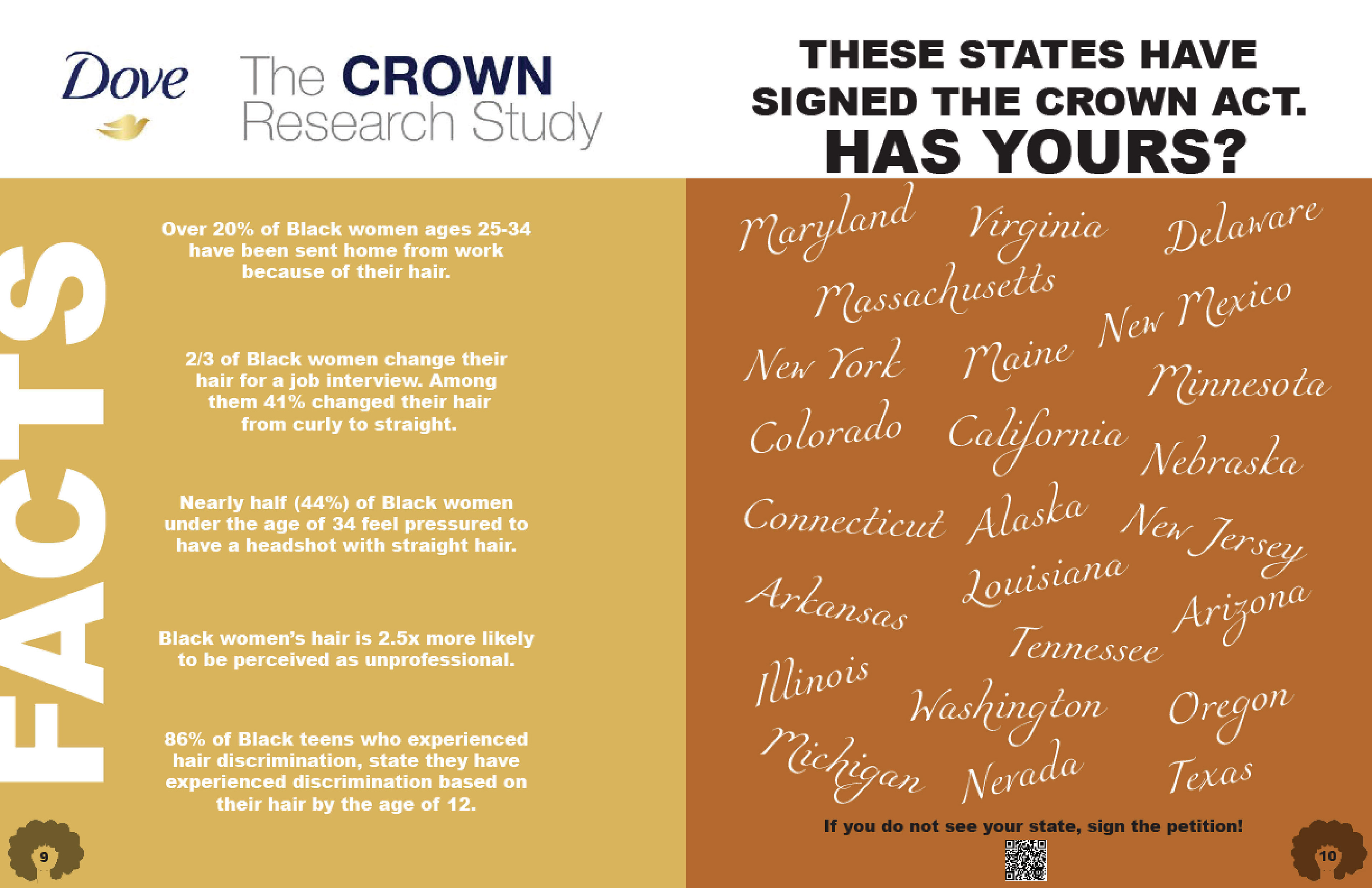 Dove

The CROWN Research Study

FACTS

Over 20% of Black women ages 25-34 have been sent home from work because of their hair.

2/3 of Black women change their hair for a job interview. Among them 41% changed their hair from curly to straight.

Nearly half (44%) of Black women under the age of 34 feel pressured to have a headshot with straight hair.

Black women's hair is 2.5x more likely to be perceived as unprofessional.

86% of Black teens who experienced hair discrimination, state they have experienced discrimination based on their hair by the age of 12.

9

THESE STATES HAVE SIGNED THE CROWN ACT. HAS YOURS?

Maryland Virginia Delaware
Massachusetts New Mexico
New York Maine Minnesota
Colorado California Nebraska
Connecticut Alaska New Jersey
Arkansas Louisiana Arizona
Tennessee
Illinois Washington Oregon
Michigan Nevada Texas

If you do not see your state, sign the petition!

10